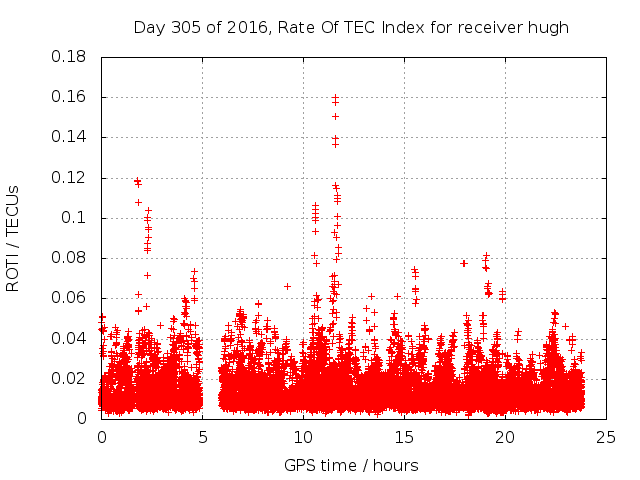 Day 305 of 2016, Rate Of TEC Index for receiver hugh

ROTI / TECUs

0.18
0.16
0.14
0.12
0.1
0.08
0.06
0.04
0.02
0

0
5
10
15
20
25

GPS time / hours